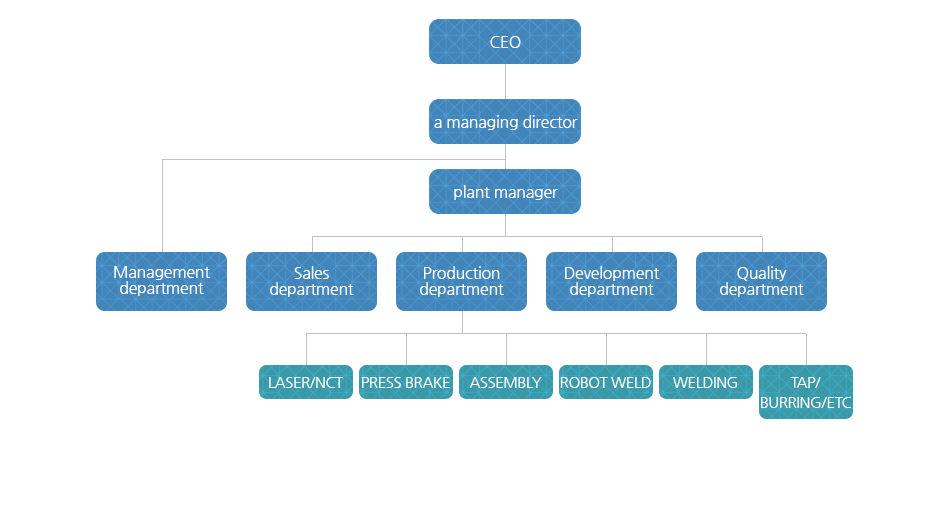 CEO

a managing director

plant manager

Management department

Sales department

Production department

Development department

Quality department

LASER/NCT

PRESS BRAKE

ASSEMBLY

ROBOT WELD

WELDING

TAP/ BURRING/ETC